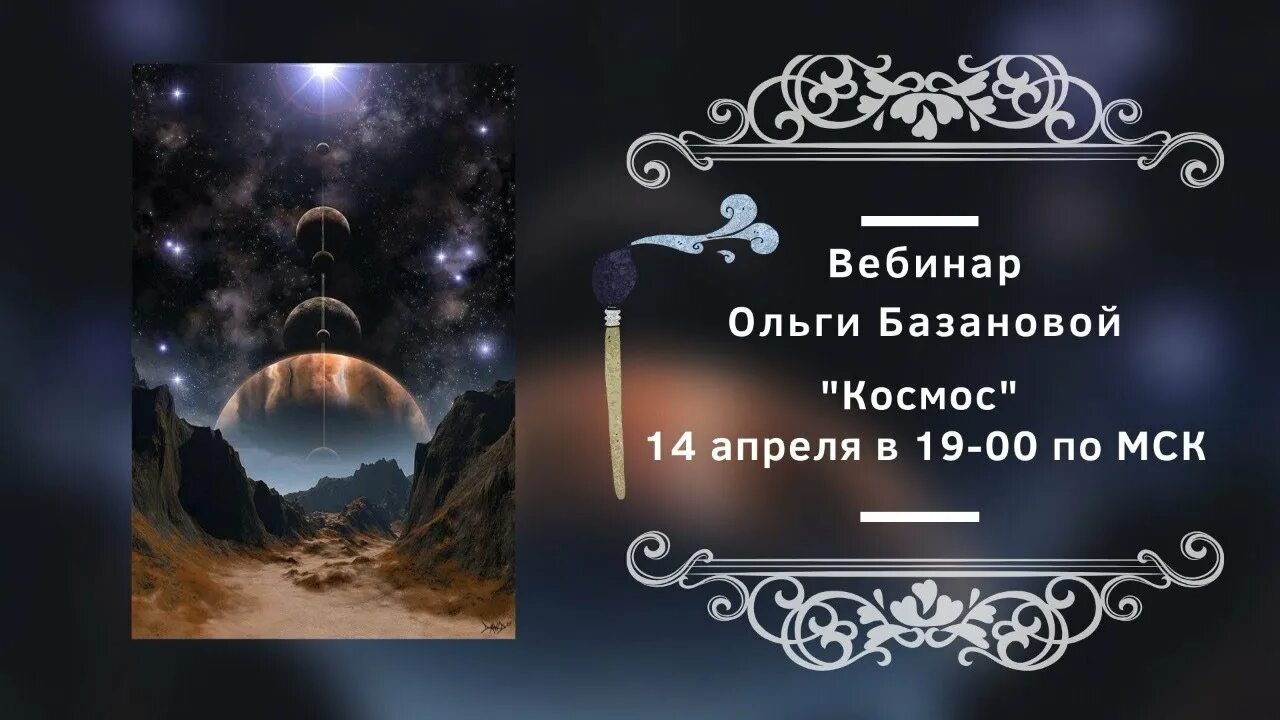 Вебинар
Ольги Базановой

"Космос"
14 апреля в 19-00 по МСК